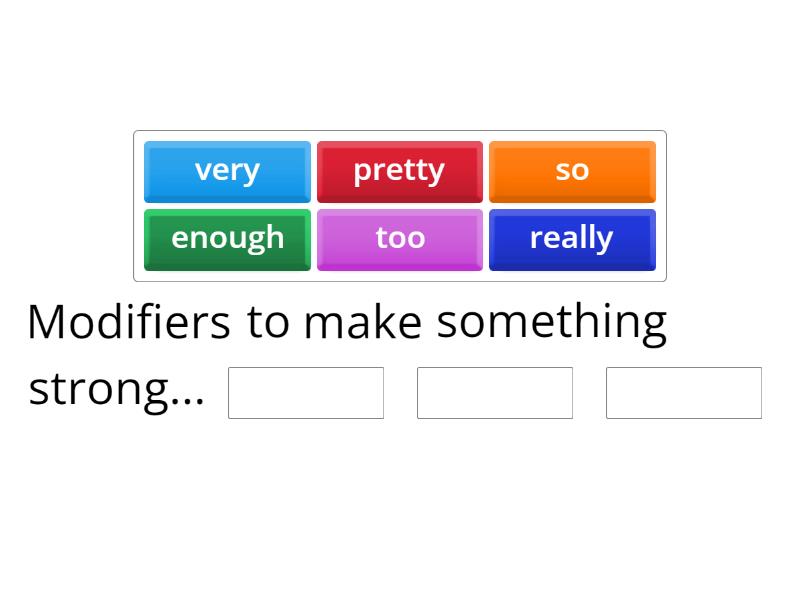 very pretty so
enough too really

Modifiers to make something strong...